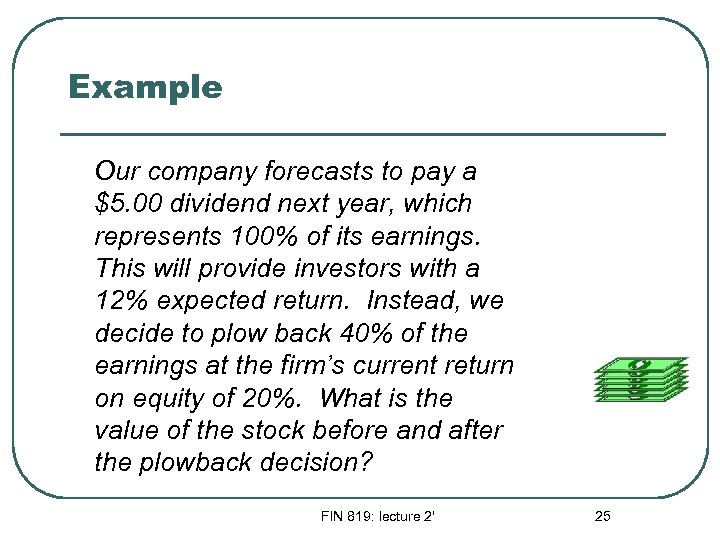 Example

Our company forecasts to pay a \$5.00 dividend next year, which represents 100% of its earnings. This will provide investors with a 12% expected return. Instead, we decide to plow back 40% of the earnings at the firm's current return on equity of 20%. What is the value of the stock before and after the plowback decision?

FIN 819: lecture 2'

25